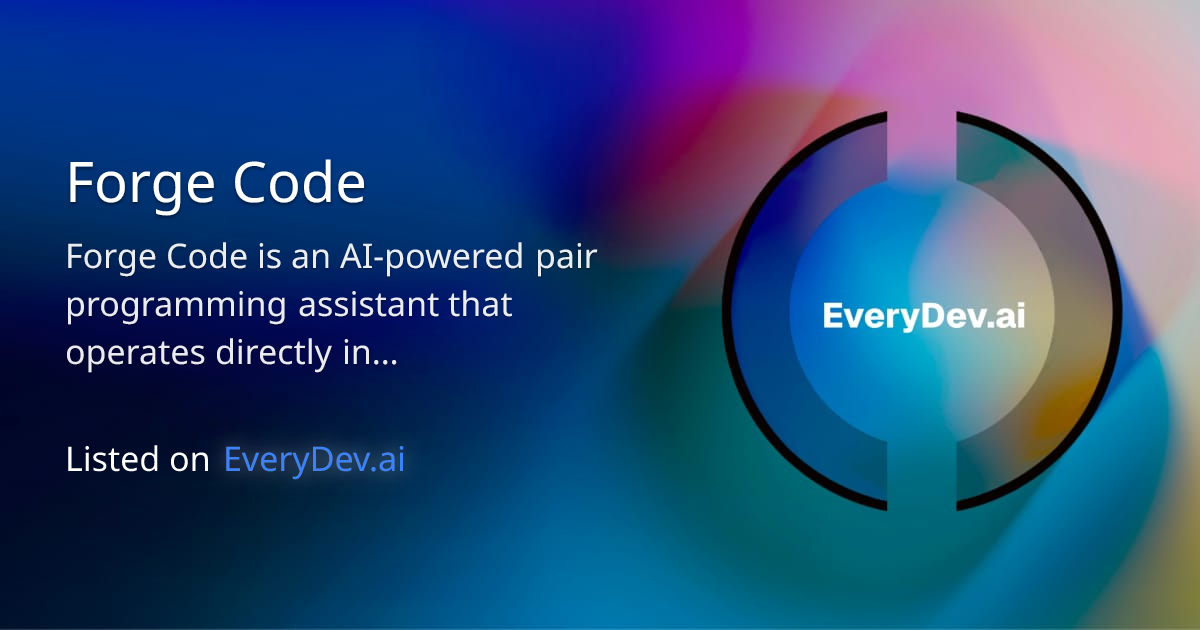 Forge Code

Forge Code is an AI-powered pair programming assistant that operates directly in...

Listed on EveryDev.ai

EveryDev.ai